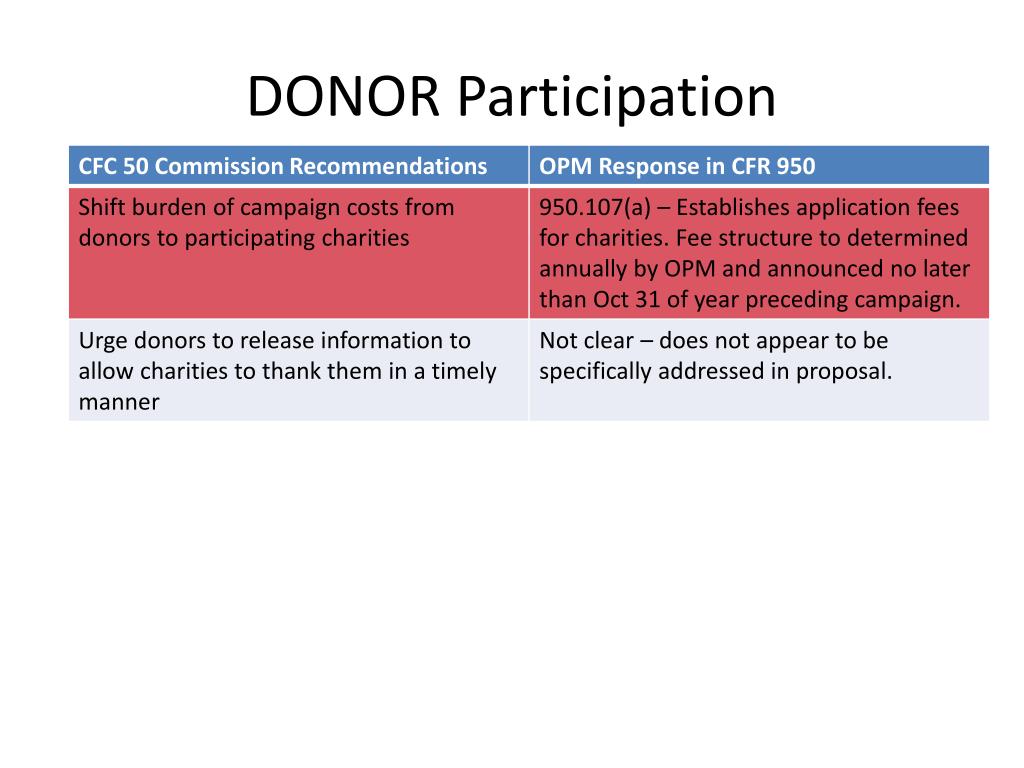 DONOR Participation

| CFC 50 Commission Recommendations | OPM Response in CFR 950 |
|---|---|
| Shift burden of campaign costs from donors to participating charities | 950.107(a) – Establishes application fees for charities. Fee structure to determined annually by OPM and announced no later than Oct 31 of year preceding campaign. |
| Urge donors to release information to allow charities to thank them in a timely manner | Not clear – does not appear to be specifically addressed in proposal. |